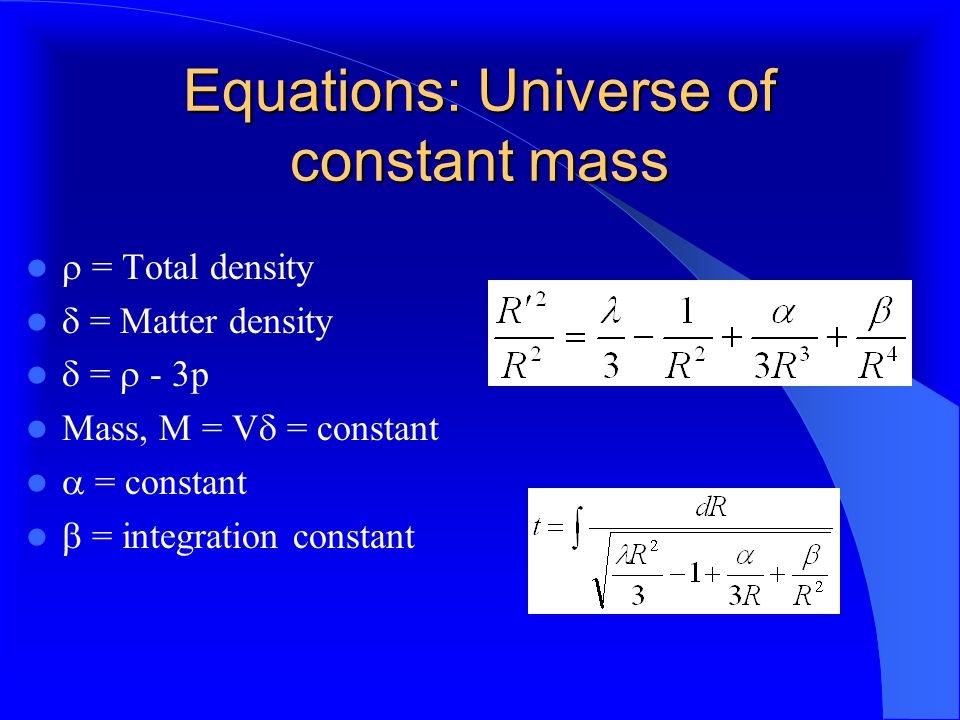 Equations: Universe of constant mass

- ρ = Total density
- δ = Matter density
- δ = ρ - 3p
- Mass, M = Vδ = constant
- α = constant
- β = integration constant

$\frac{R'^2}{R^2} = \frac{\lambda}{3} - \frac{1}{R^2} + \frac{\alpha}{3R^3} + \frac{\beta}{R^4}$

$t = \int \frac{dR}{\sqrt{\frac{\lambda R^2}{3} - 1 + \frac{\alpha}{3R} + \frac{\beta}{R^2}}}$